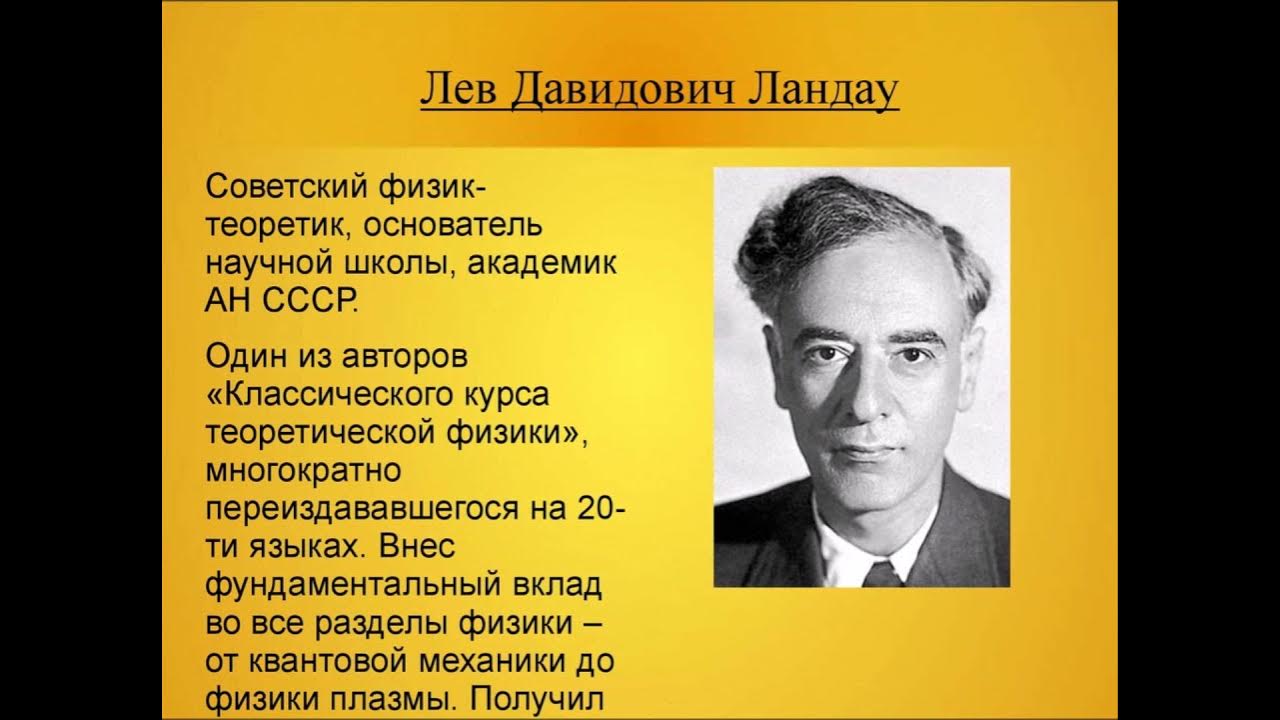 Лев Давидович Ландау

Советский физик-теоретик, основатель научной школы, академик АН СССР.

Один из авторов «Классического курса теоретической физики», многократно переиздававшегося на 20-ти языках. Внес фундаментальный вклад во все разделы физики – от квантовой механики до физики плазмы. Получил